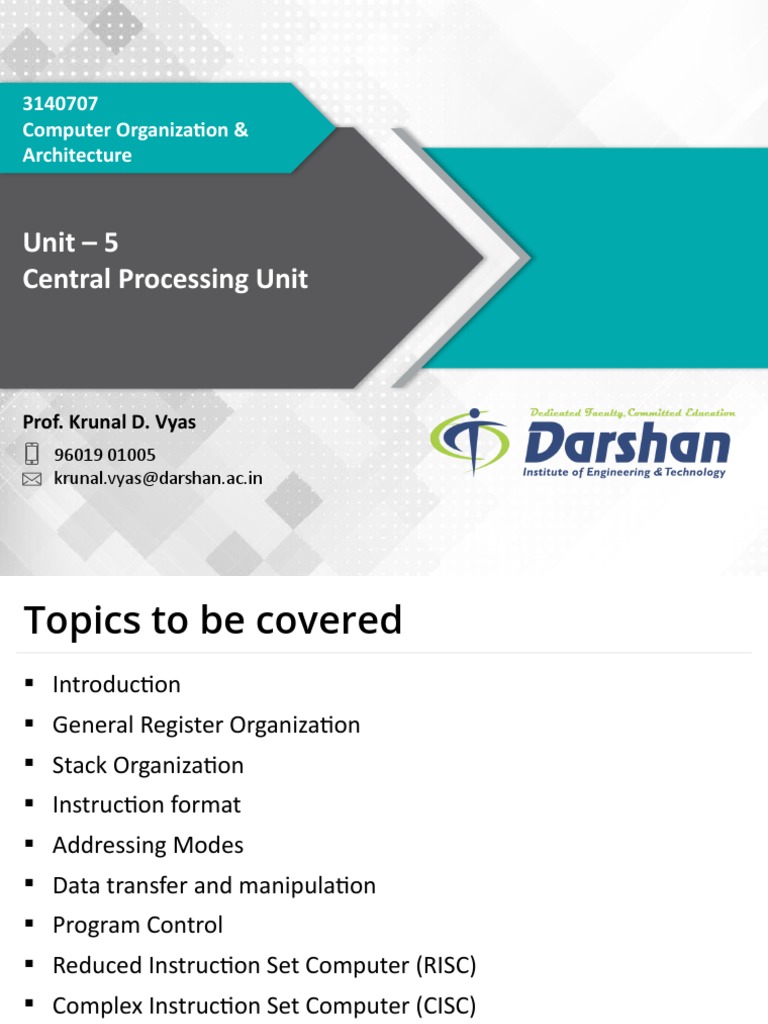 3140707
Computer Organization & Architecture

Unit – 5
Central Processing Unit

Prof. Krunal D. Vyas
96019 01005
krunal.vyas@darshan.ac.in

Dedicated Faculty, Committed Education
Darshan
Institute of Engineering & Technology

Topics to be covered

▪ Introduction
▪ General Register Organization
▪ Stack Organization
▪ Instruction format
▪ Addressing Modes
▪ Data transfer and manipulation
▪ Program Control
▪ Reduced Instruction Set Computer (RISC)
▪ Complex Instruction Set Computer (CISC)